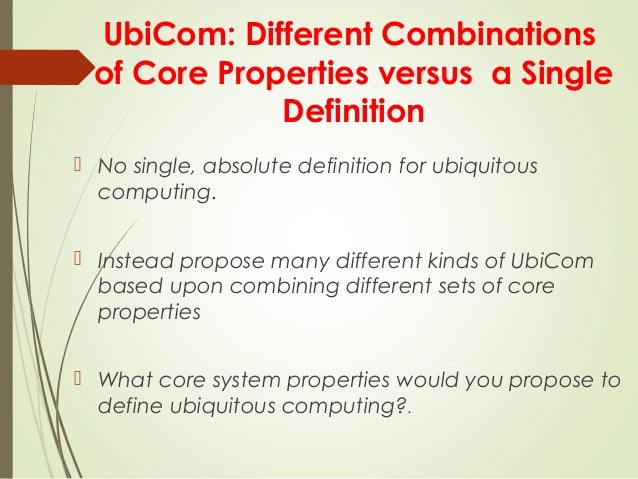 UbiCom: Different Combinations of Core Properties versus a Single Definition

 No single, absolute definition for ubiquitous computing.

 Instead propose many different kinds of UbiCom based upon combining different sets of core properties

 What core system properties would you propose to define ubiquitous computing?.